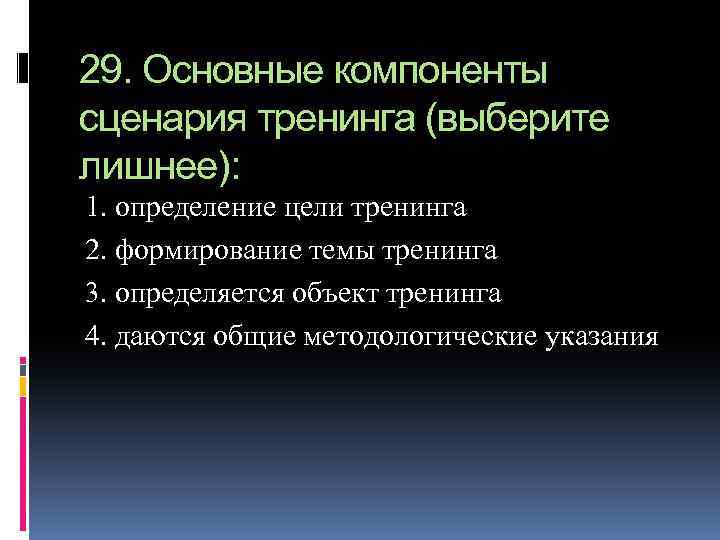 29. Основные компоненты сценария тренинга (выберите лишнее):

1. определение цели тренинга

2. формирование темы тренинга

3. определяется объект тренинга

4. даются общие методологические указания